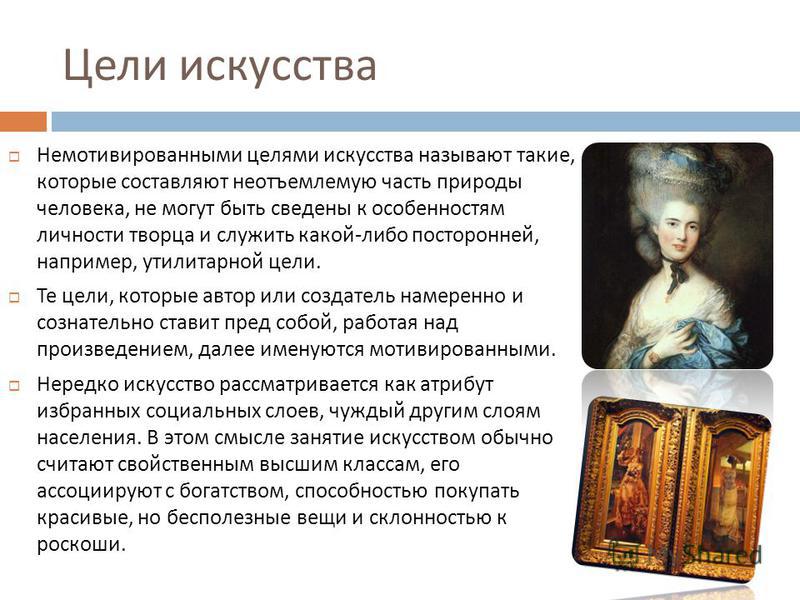 Цели искусства

Немотивированными целями искусства называют такие, которые составляют неотъемлемую часть природы человека, не могут быть сведены к особенностям личности творца и служить какой-либо посторонней, например, утилитарной цели.

Те цели, которые автор или создатель намеренно и сознательно ставит пред собой, работая над произведением, далее именуются мотивированными.

Нередко искусство рассматривается как атрибут избранных социальных слоев, чуждый другим слоям населения. В этом смысле занятие искусством обычно считают свойственным высшим классам, его ассоциируют с богатством, способностью покупать красивые, но бесполезные вещи и склонностью к роскоши.

MyShared